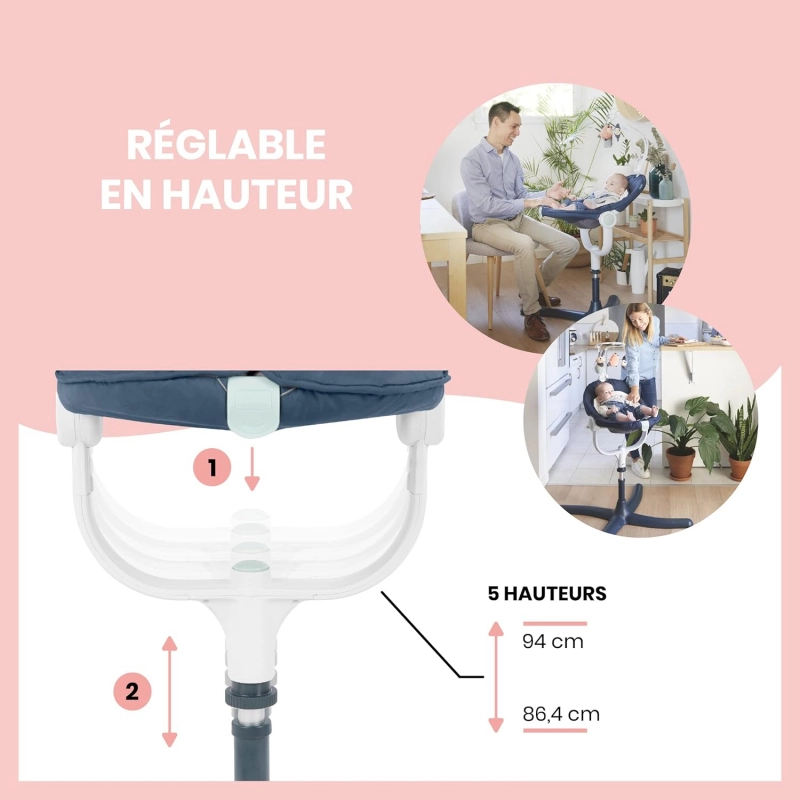 RÉGLABLE EN HAUTEUR

1

2

5 HAUTEURS

94 cm

86,4 cm